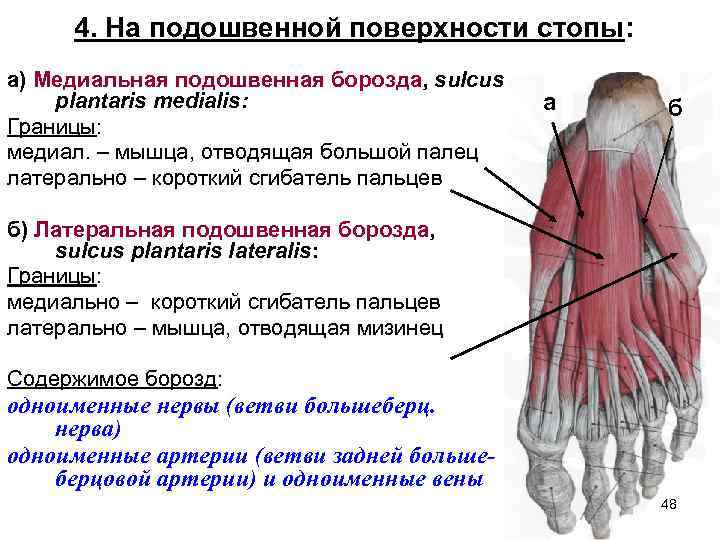 4. На подошвенной поверхности стопы:

а) Медиальная подошвенная борозда, sulcus plantaris medialis:
Границы:
медиал. – мышца, отводящая большой палец
латерально – короткий сгибатель пальцев

б) Латеральная подошвенная борозда, sulcus plantaris lateralis:
Границы:
медиально – короткий сгибатель пальцев
латерально – мышца, отводящая мизинец

Содержимое борозд:
одноименные нервы (ветви большеберц. нерва)
одноименные артерии (ветви задней большеберцовой артерии) и одноименные вены

а

б

48